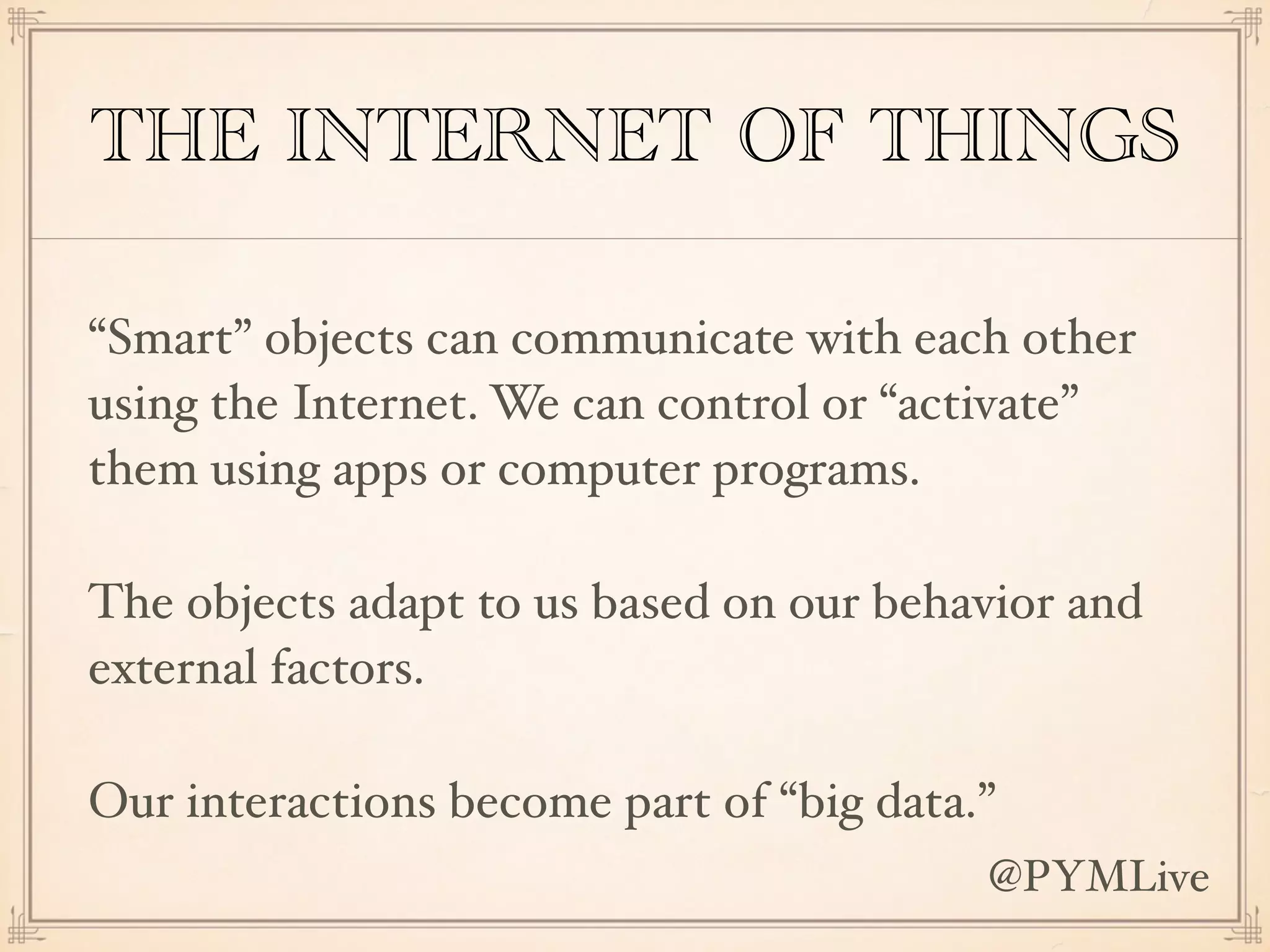 THE INTERNET OF THINGS

“Smart” objects can communicate with each other using the Internet. We can control or “activate” them using apps or computer programs.

The objects adapt to us based on our behavior and external factors.

Our interactions become part of “big data.”

@PYMLive